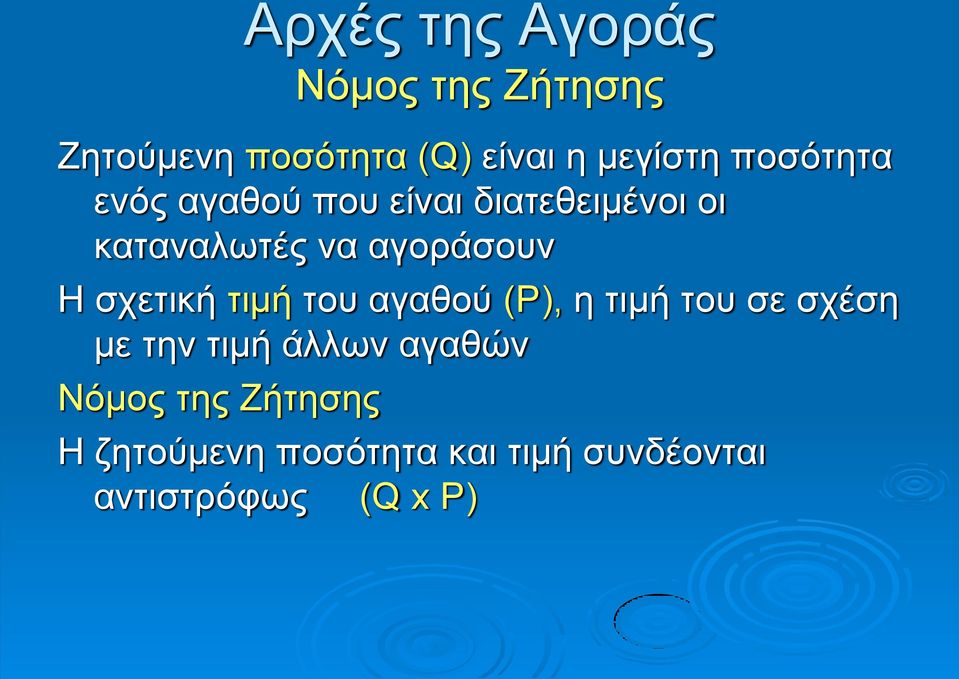 Αρχές της Αγοράς
Νόμος της Ζήτησης

Ζητούμενη ποσότητα (Q) είναι η μεγίστη ποσότητα ενός αγαθού που είναι διατεθειμένοι οι καταναλωτές να αγοράσουν

Η σχετική τιμή του αγαθού (P), η τιμή του σε σχέση με την τιμή άλλων αγαθών

Νόμος της Ζήτησης

Η ζητούμενη ποσότητα και τιμή συνδέονται αντιστρόφως (Q x P)